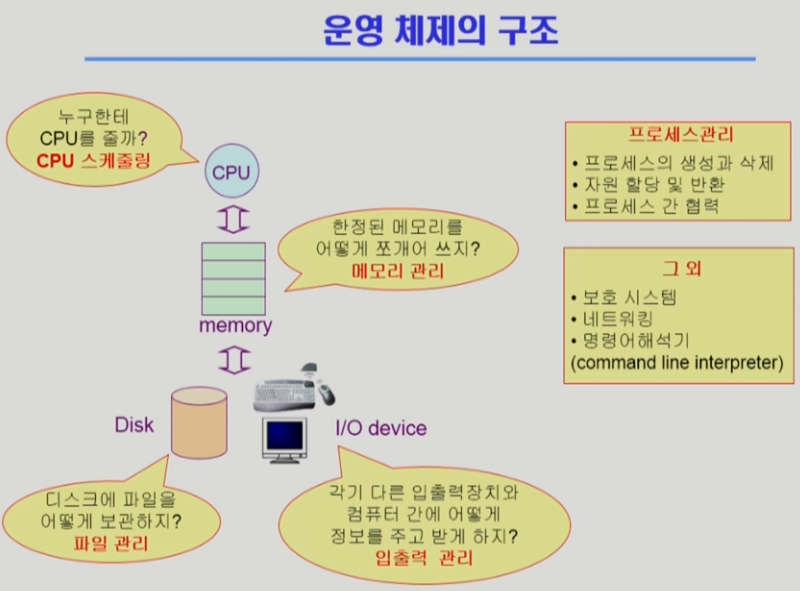 운영 체제의 구조

누구한테 CPU를 줄까?
CPU 스케줄링

CPU

한정된 메모리를 어떻게 쪼개어 쓰지?
메모리 관리

memory

Disk

I/O device

디스크에 파일을 어떻게 보관하지?
파일 관리

각기 다른 입출력장치와 컴퓨터 간에 어떻게 정보를 주고 받게 하지?
입출력 관리

프로세스관리
• 프로세스의 생성과 삭제
• 자원 할당 및 반환
• 프로세스 간 협력

그 외
• 보호 시스템
• 네트워킹
• 명령어해석기 (command line interpreter)